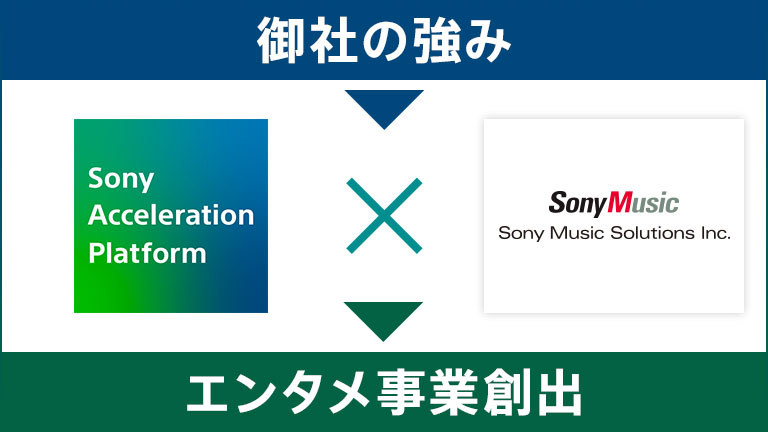 御社の強み

Sony Acceleration Platform

SonyMusic
Sony Music Solutions Inc.

エンタメ事業創出